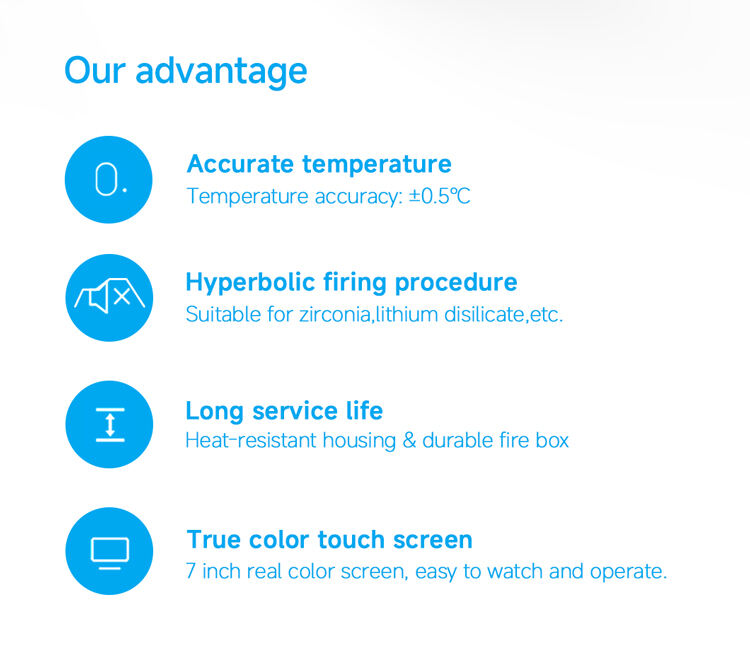 Our advantage

0.

Accurate temperature
Temperature accuracy: ±0.5℃

Hyperbolic firing procedure
Suitable for zirconia,lithium disilicate,etc.

Long service life
Heat-resistant housing & durable fire box

True color touch screen
7 inch real color screen, easy to watch and operate.